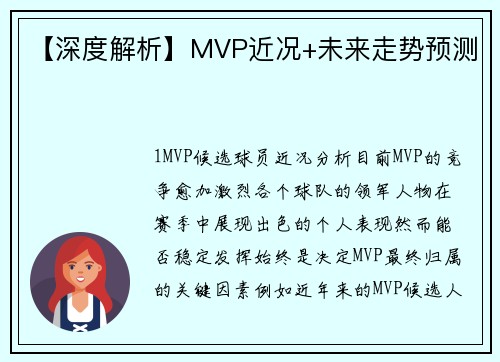 【深度解析】MVP近况+未来走势预测

1MVP候选球员近况分析目前MVP的竞争愈加激烈各个球队的领军人物在赛季中展现出色的个人表现然而能否稳定发挥始终是决定MVP最终归属的关键因素例如近年来的MVP候选人